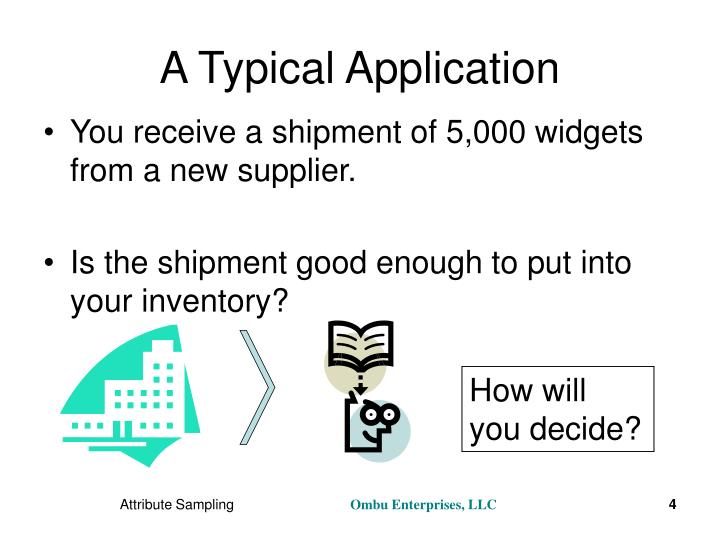 A Typical Application

• You receive a shipment of 5,000 widgets from a new supplier.

• Is the shipment good enough to put into your inventory?

How will you decide?

Attribute Sampling

Ombu Enterprises, LLC

4